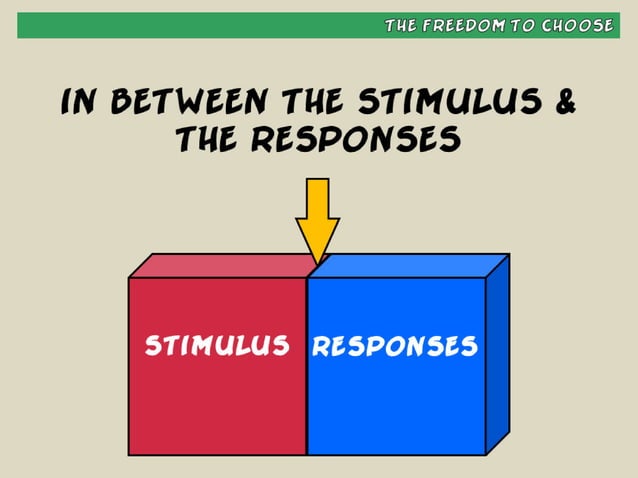 THE FREEDOM TO CHOOSE

IN BETWEEN THE STIMULUS & THE RESPONSES

STIMULUS

RESPONSES